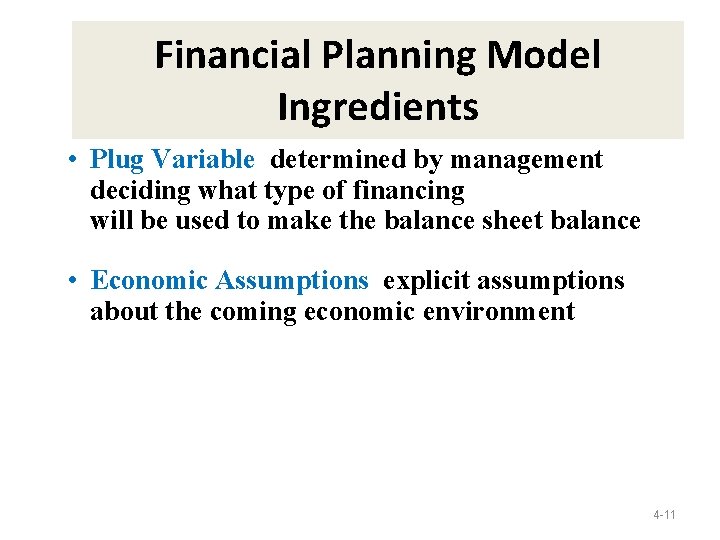 Financial Planning Model Ingredients

• Plug Variable determined by management deciding what type of financing will be used to make the balance sheet balance

• Economic Assumptions explicit assumptions about the coming economic environment

4-11